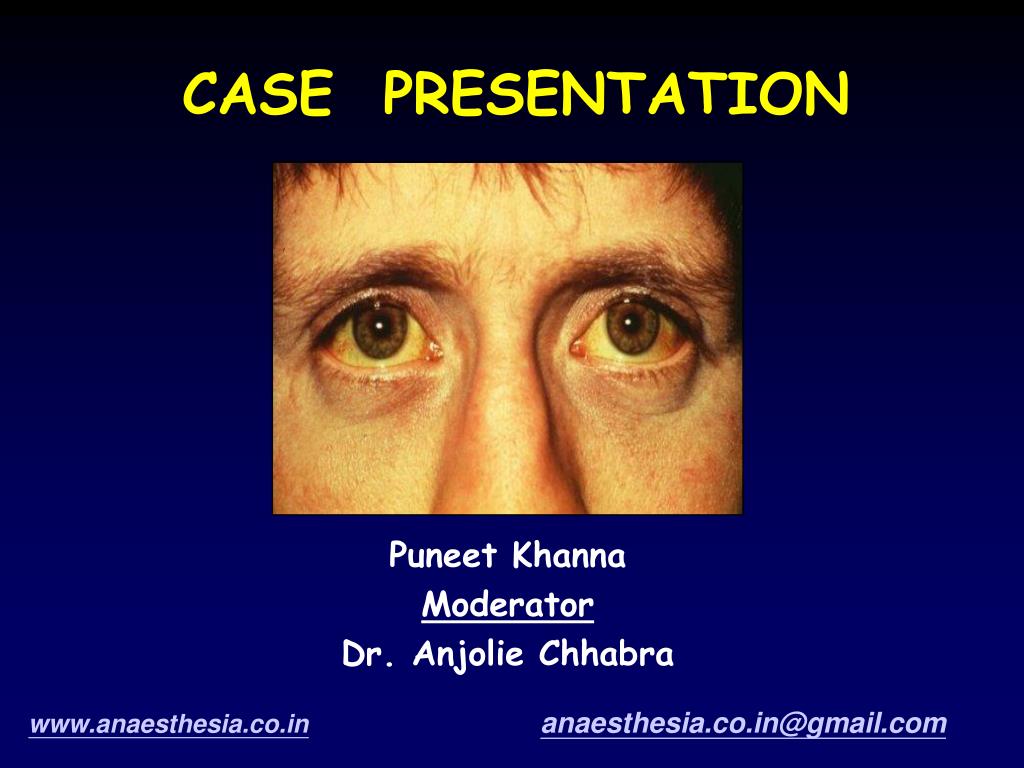 CASE PRESENTATION

Puneet Khanna
Moderator
Dr. Anjolie Chhabra

www.anaesthesia.co.in anaesthesia.co.in@gmail.com